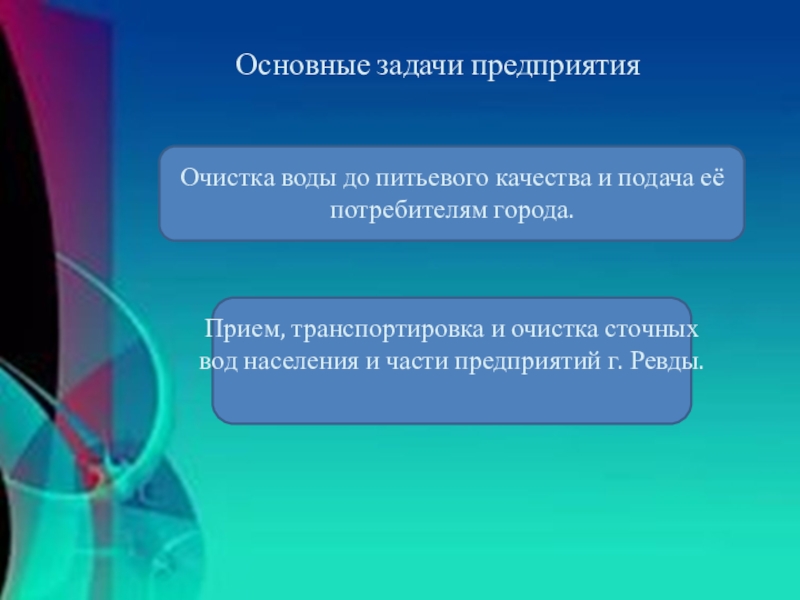 Основные задачи предприятия

Очистка воды до питьевого качества и подача её потребителям города.

Прием, транспортировка и очистка сточных вод населения и части предприятий г. Ревды.